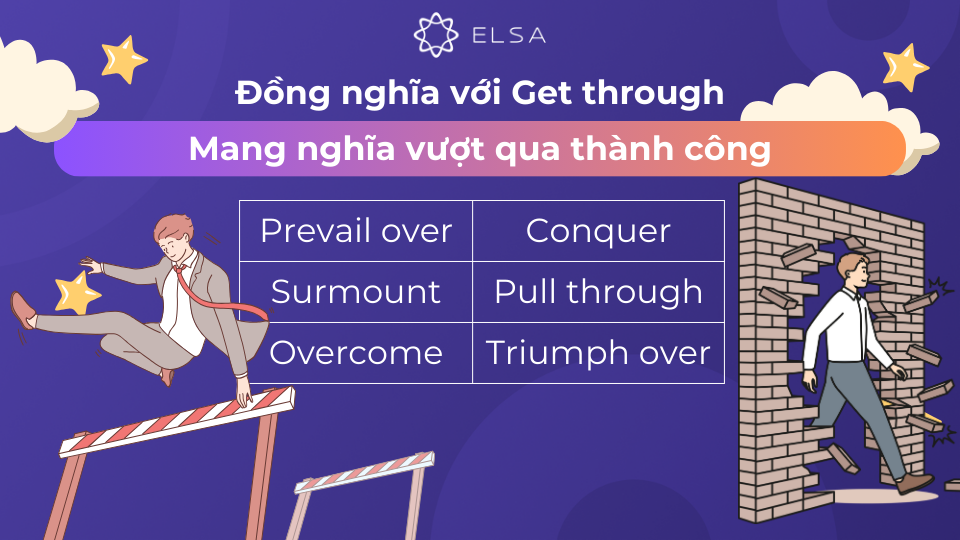 ELSA

Đồng nghĩa với Get through

Mang nghĩa vượt qua thành công

| Prevail over | Conquer |
|---|---|
| Surmount | Pull through |
| Overcome | Triumph over |